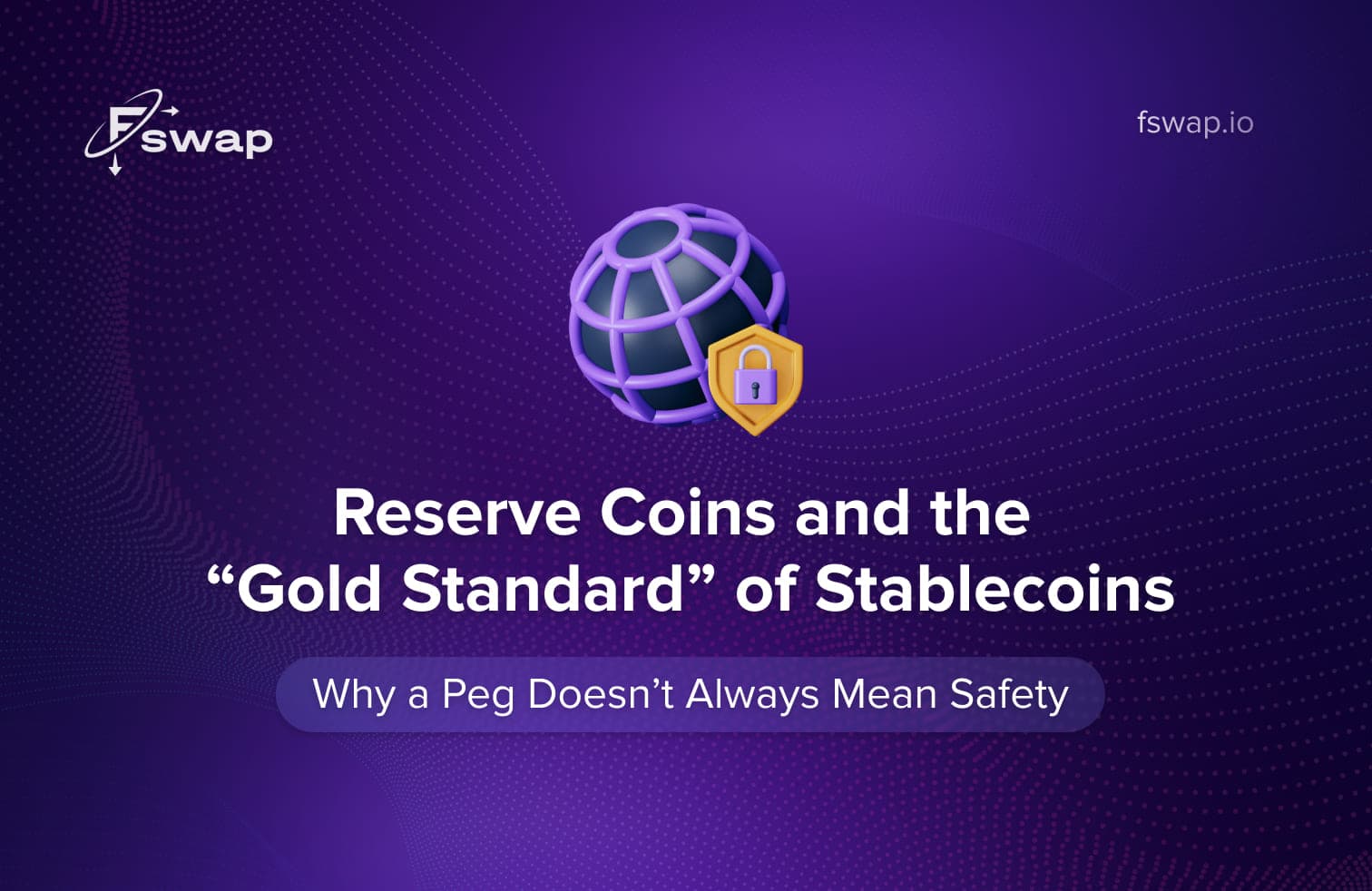 Fswap

fswap.io

Reserve Coins and the “Gold Standard” of Stablecoins

Why a Peg Doesn’t Always Mean Safety